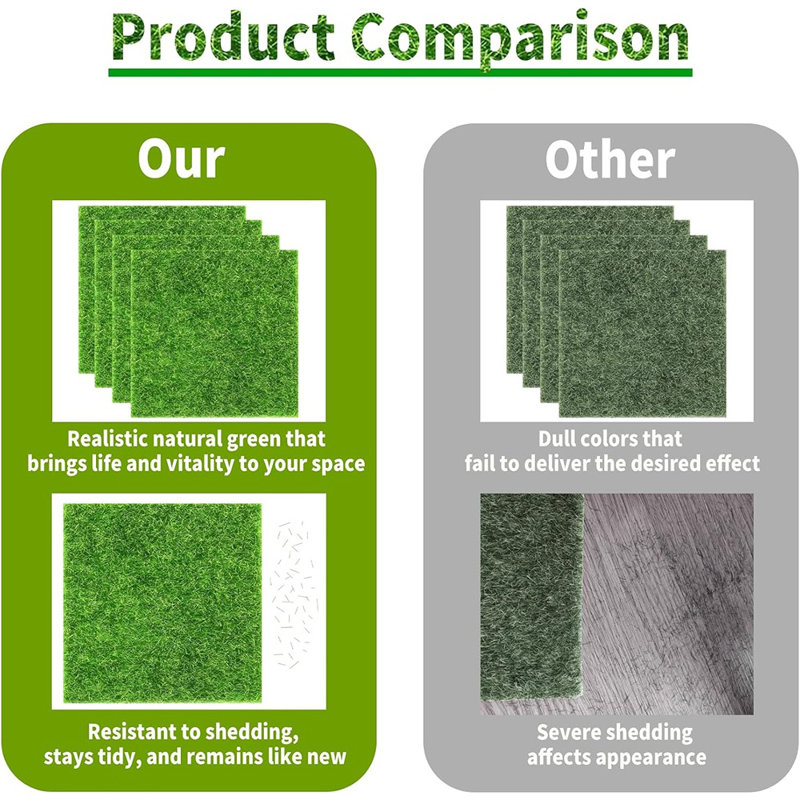 Product Comparison

Our

Realistic natural green that brings life and vitality to your space

Resistant to shedding, stays tidy, and remains like new

Other

Dull colors that fail to deliver the desired effect

Severe shedding affects appearance